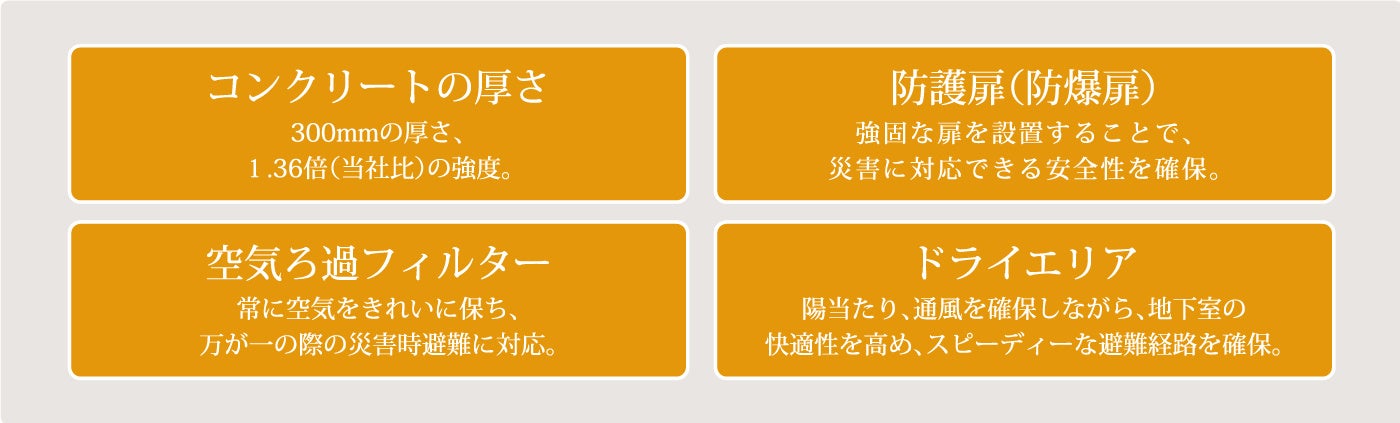 コンクリートの厚さ

300mmの厚さ、
1.36倍（当社比）の強度。

防護扉（防爆扉）

強固な扉を設置することで、
災害に対応できる安全性を確保。

空気ろ過フィルター

常に空気をきれいに保ち、
万が一の際の災害時避難に対応。

ドライエリア

陽当たり、通風を確保しながら、地下室の
快適性を高め、スピーディーな避難経路を確保。